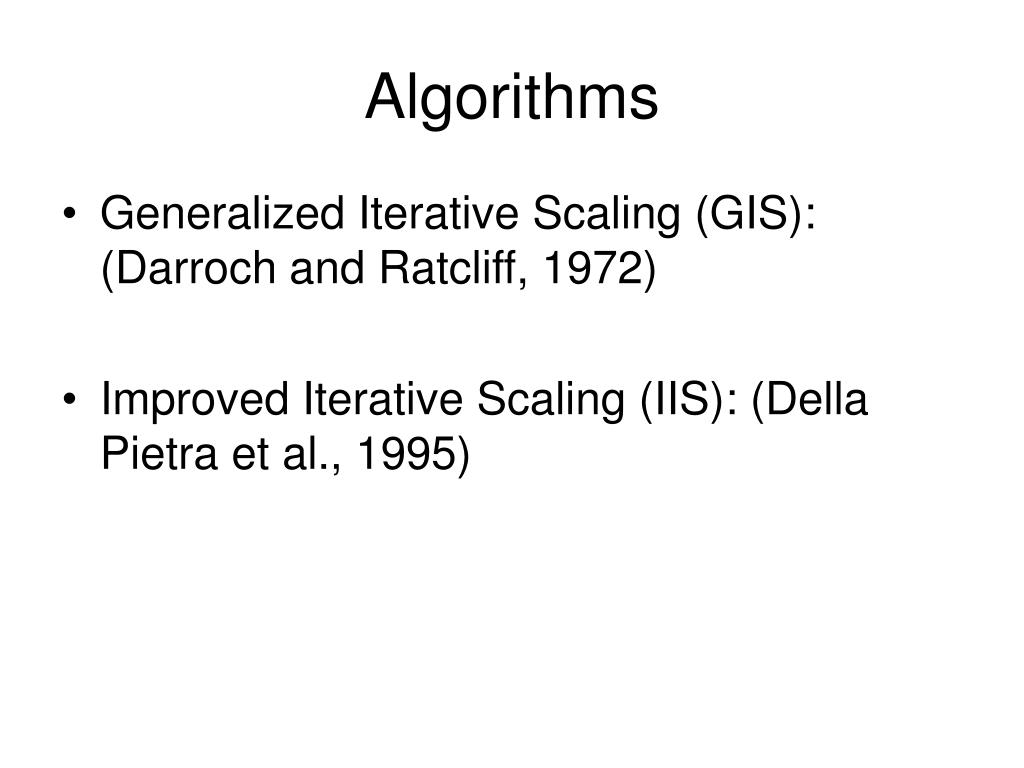 Algorithms

• Generalized Iterative Scaling (GIS): (Darroch and Ratcliff, 1972)

• Improved Iterative Scaling (IIS): (Della Pietra et al., 1995)